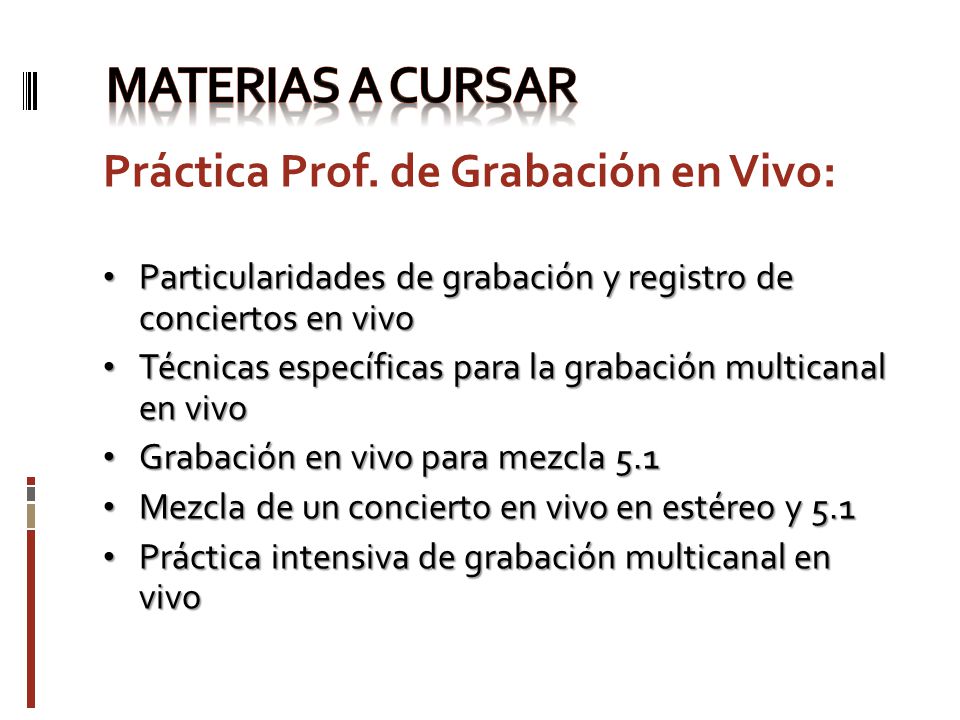 MATERIAS A CURSAR

Práctica Prof. de Grabación en Vivo:

• Particularidades de grabación y registro de conciertos en vivo
• Técnicas específicas para la grabación multicanal en vivo
• Grabación en vivo para mezcla 5.1
• Mezcla de un concierto en vivo en estéreo y 5.1
• Práctica intensiva de grabación multicanal en vivo